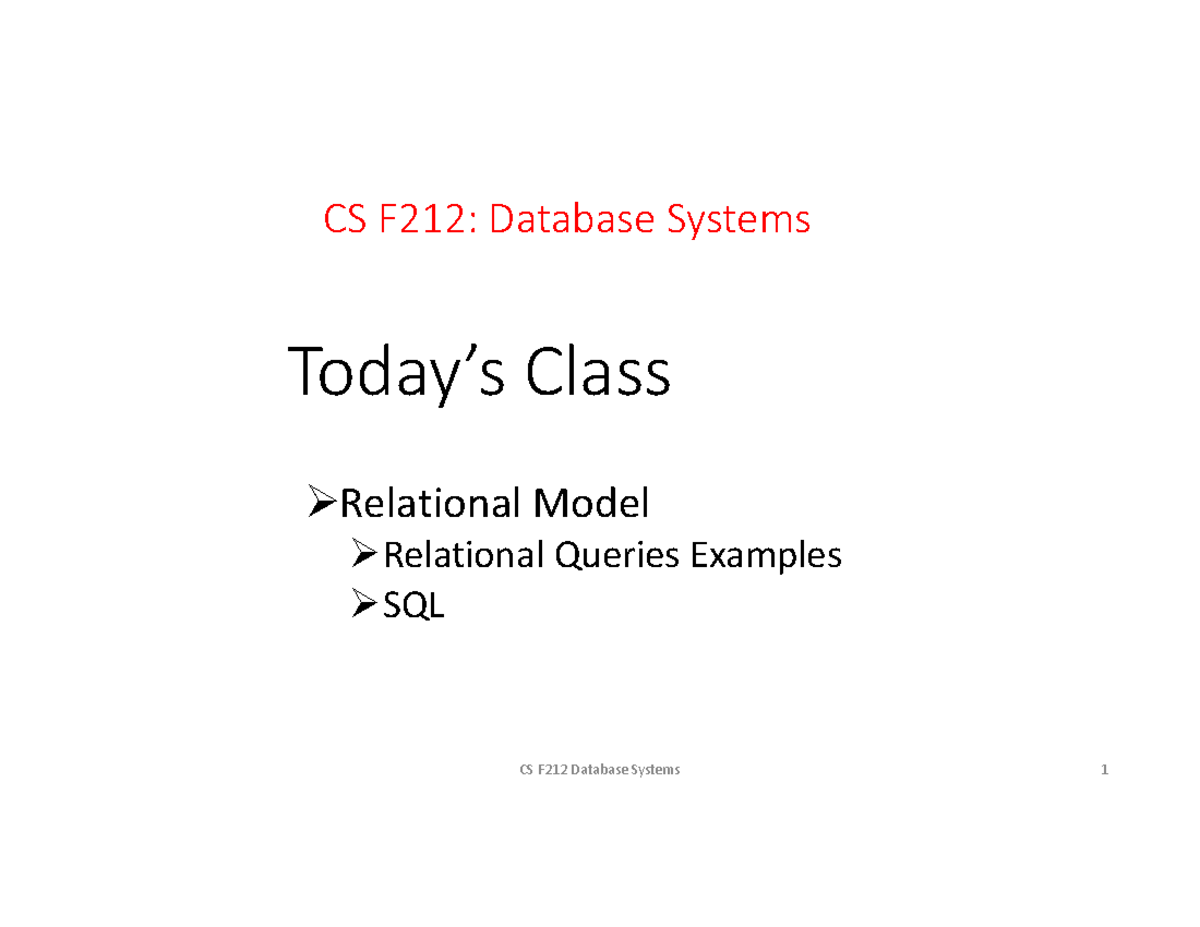 CS F212: Database Systems

Today’s Class

➢Relational Model
➢Relational Queries Examples
➢SQL

CS F212 Database Systems

1